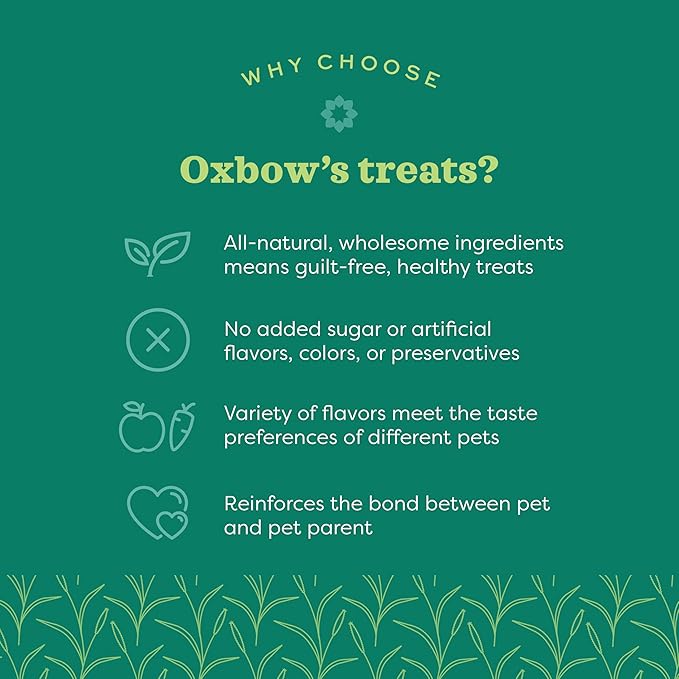 WHY CHOOSE

Oxbow's treats?

All-natural, wholesome ingredients means guilt-free, healthy treats

No added sugar or artificial flavors, colors, or preservatives

Variety of flavors meet the taste preferences of different pets

Reinforces the bond between pet and pet parent